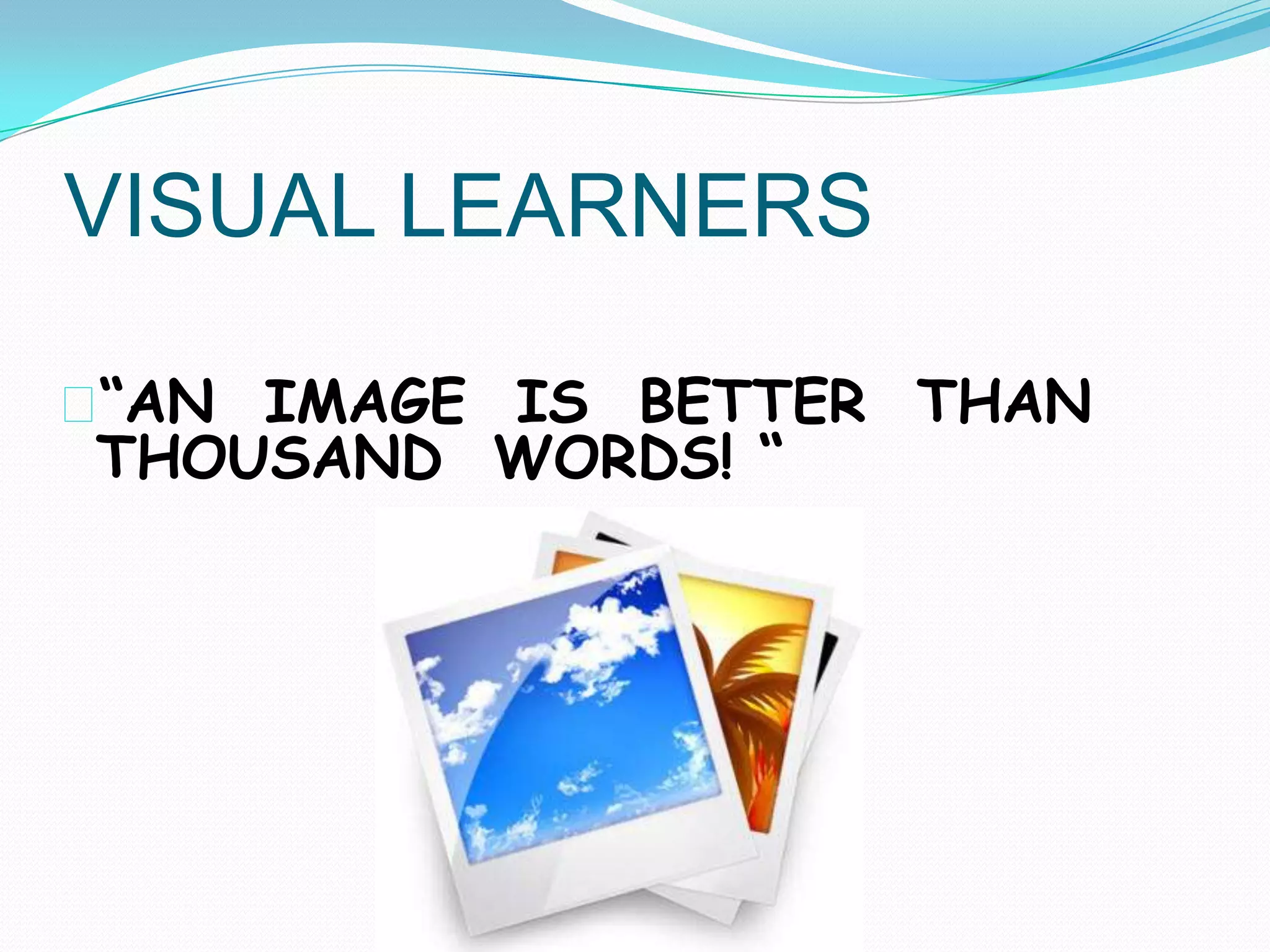 VISUAL LEARNERS

“AN IMAGE IS BETTER THAN THOUSAND WORDS! “